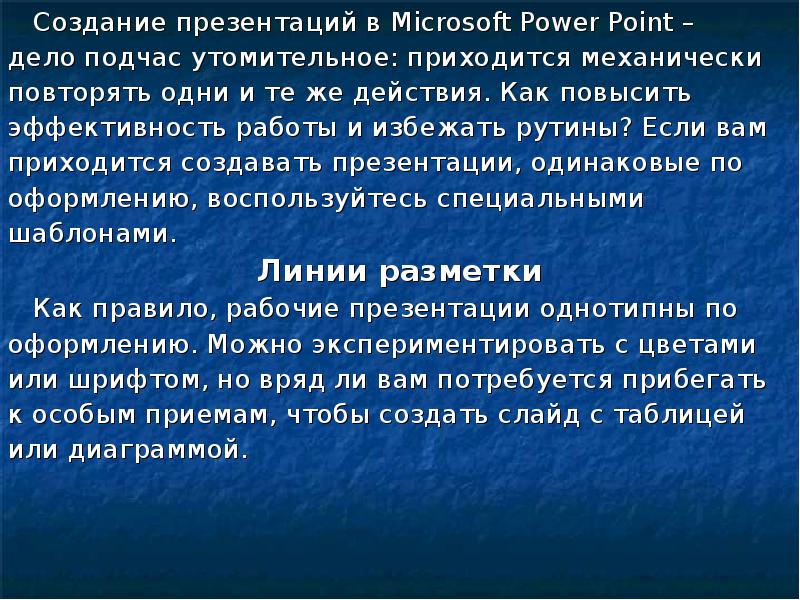 Создание презентаций в Microsoft Power Point – дело подчас утомительное: приходится механически повторять одни и те же действия. Как повысить эффективность работы и избежать рутины? Если вам приходится создавать презентации, одинаковые по оформлению, воспользуйтесь специальными шаблонами.

Линии разметки

Как правило, рабочие презентации однотипны по оформлению. Можно экспериментировать с цветами или шрифтом, но вряд ли вам потребуется прибегать к особым приемам, чтобы создать слайд с таблицей или диаграммой.